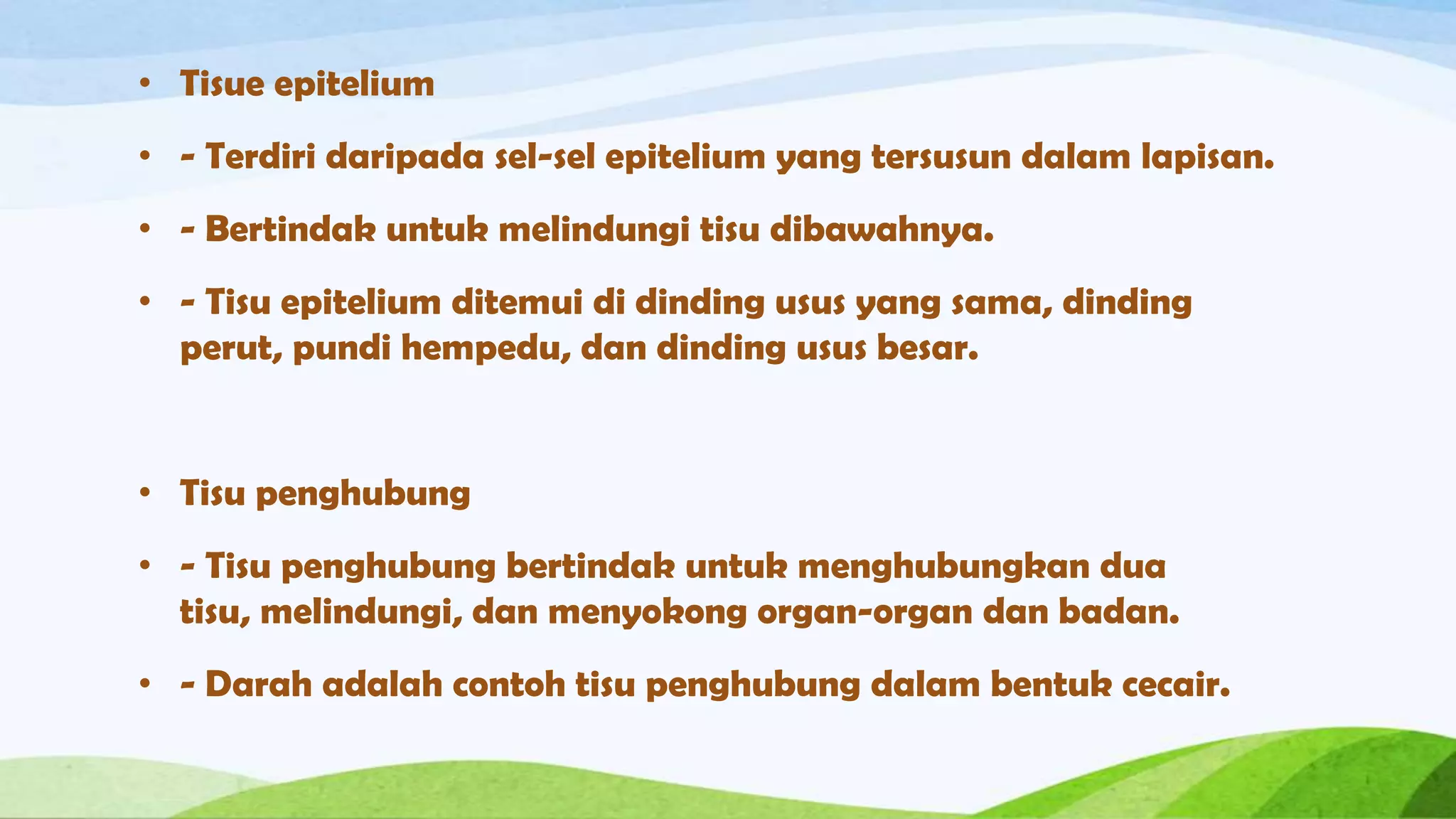 • Tisue epitelium

• - Terdiri daripada sel-sel epitelium yang tersusun dalam lapisan.

• - Bertindak untuk melindungi tisu dibawahnya.

• - Tisu epitelium ditemui di dinding usus yang sama, dinding perut, pundi hempedu, dan dinding usus besar.

• Tisu penghubung

• - Tisu penghubung bertindak untuk menghubungkan dua tisu, melindungi, dan menyokong organ-organ dan badan.

• - Darah adalah contoh tisu penghubung dalam bentuk cecair.